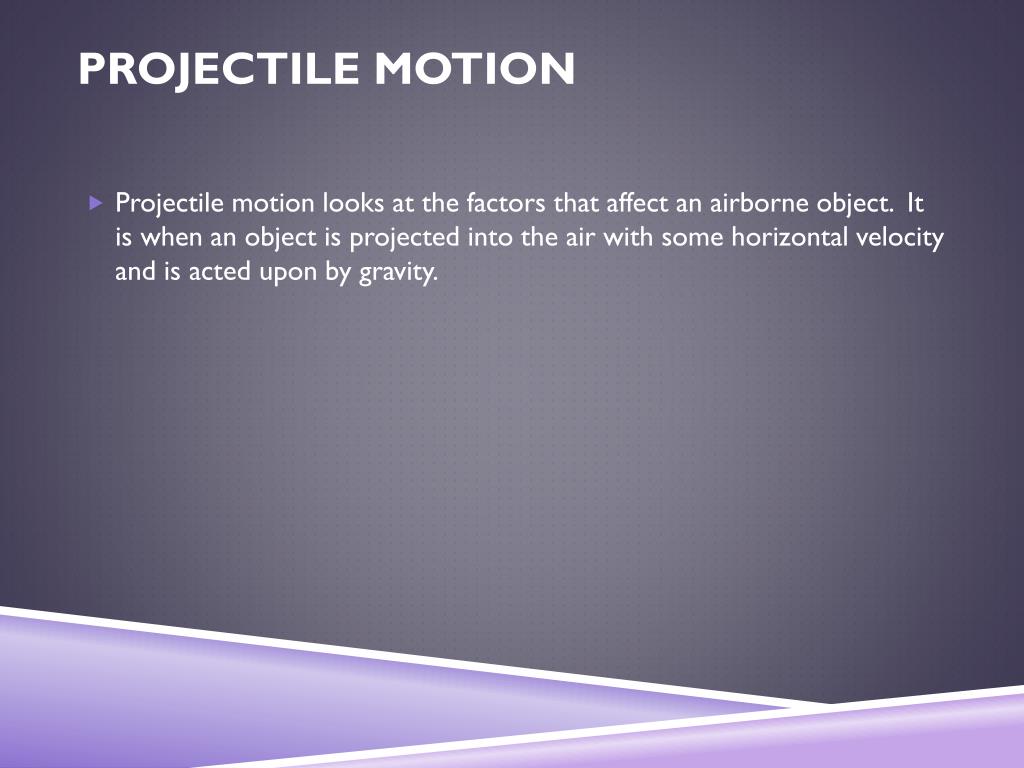 PROJECTILE MOTION

Projectile motion looks at the factors that affect an airborne object. It is when an object is projected into the air with some horizontal velocity and is acted upon by gravity.